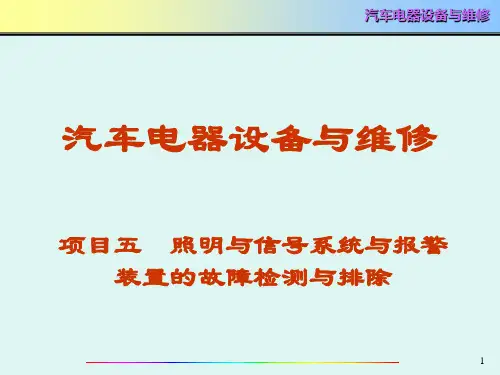 汽车电器设备与维修

汽车电器设备与维修

项目五　照明与信号系统与报警装置的故障检测与排除

1